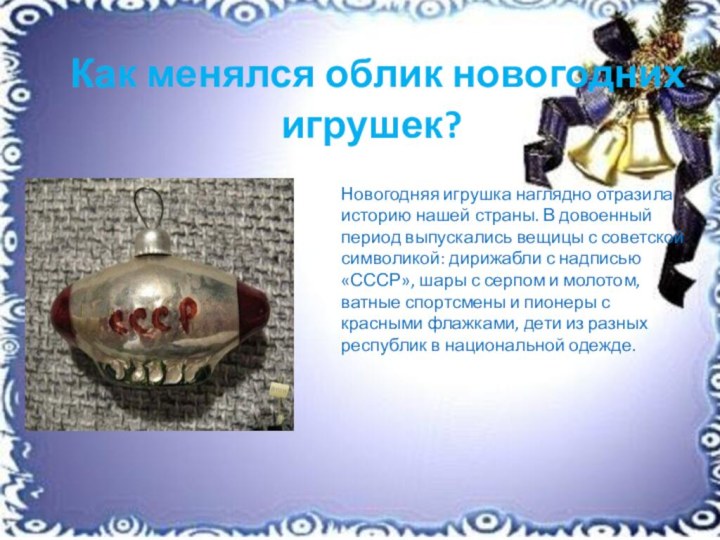 Как менялся облик новогодних игрушек?

СССР

Новогодняя игрушка наглядно отразила историю нашей страны. В довоенный период выпускались вещицы с советской символикой: дирижабли с надписью «СССР», шары с серпом и молотом, ватные спортсмены и пионеры с красными флажками, дети из разных республик в национальной одежде.